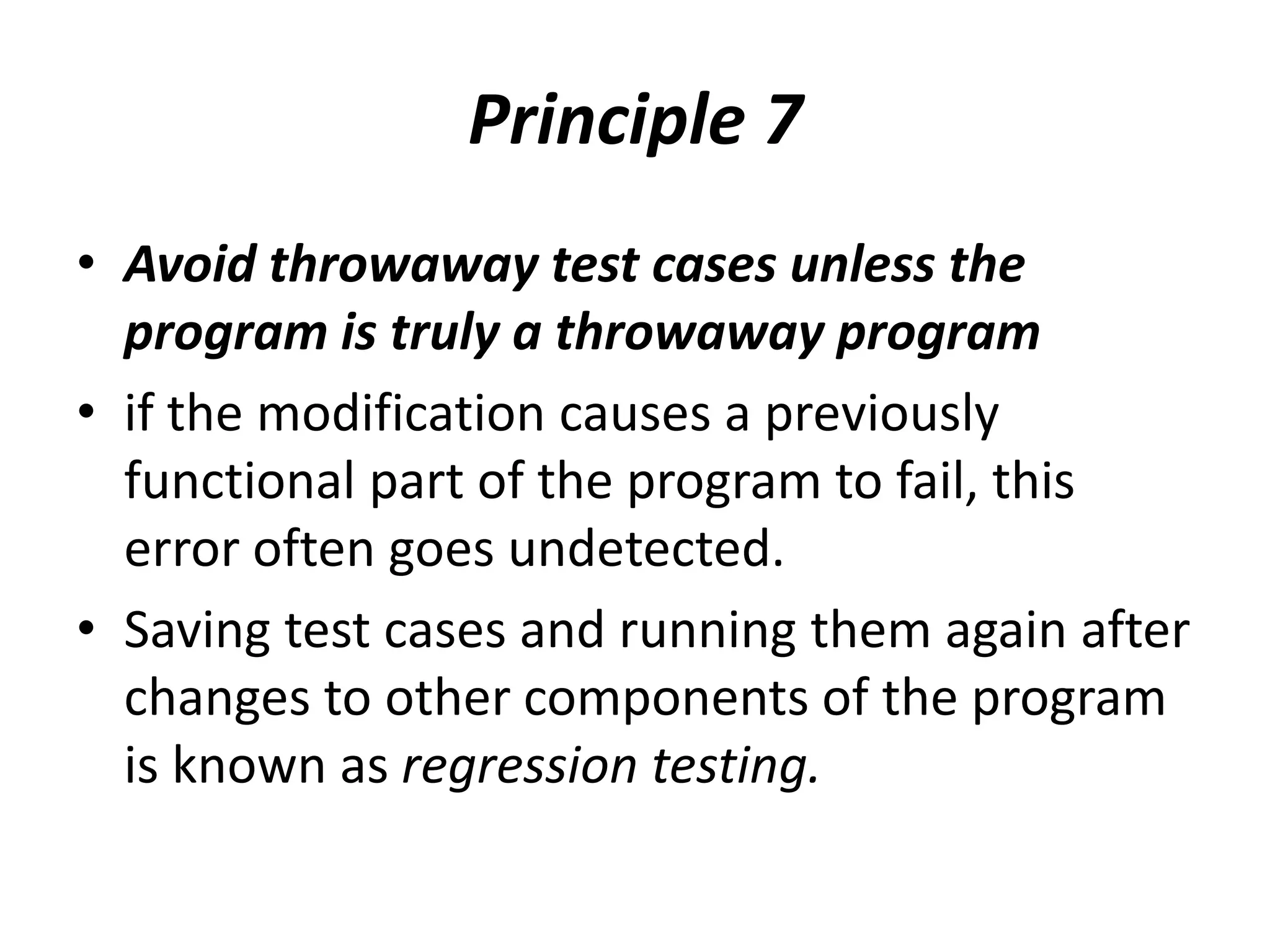 Principle 7

• Avoid throwaway test cases unless the program is truly a throwaway program

• if the modification causes a previously functional part of the program to fail, this error often goes undetected.

• Saving test cases and running them again after changes to other components of the program is known as regression testing.